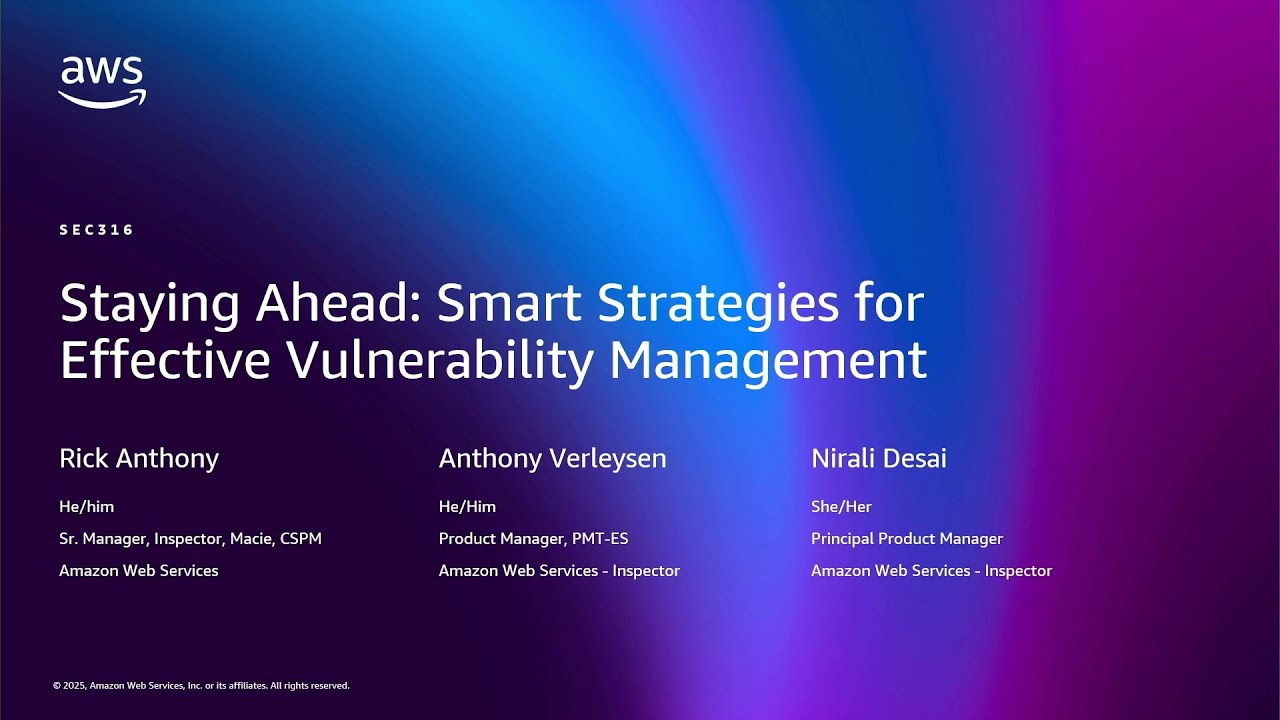 aws

SEC316

Staying Ahead: Smart Strategies for Effective Vulnerability Management

Rick Anthony

He/him

Sr. Manager, Inspector, Macie, CSPM

Amazon Web Services

Anthony Verleysen

He/Him

Product Manager, PMT-ES

Amazon Web Services - Inspector

Nirali Desai

She/Her

Principal Product Manager

Amazon Web Services - Inspector

© 2025, Amazon Web Services, Inc. or its affiliates. All rights reserved.